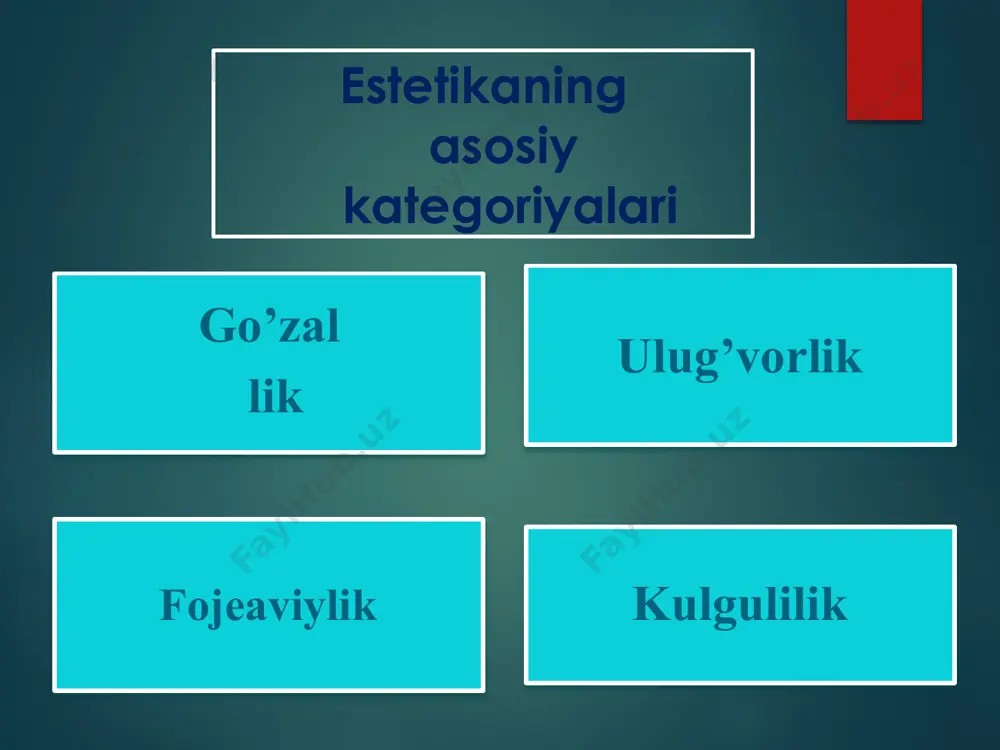 Estetikaning asosiy kategoriyalari

Go’zal lik

Ulug’vorlik

Fojeaviylik

Kulgulilik

Fayllar.uz

Fayllar.uz